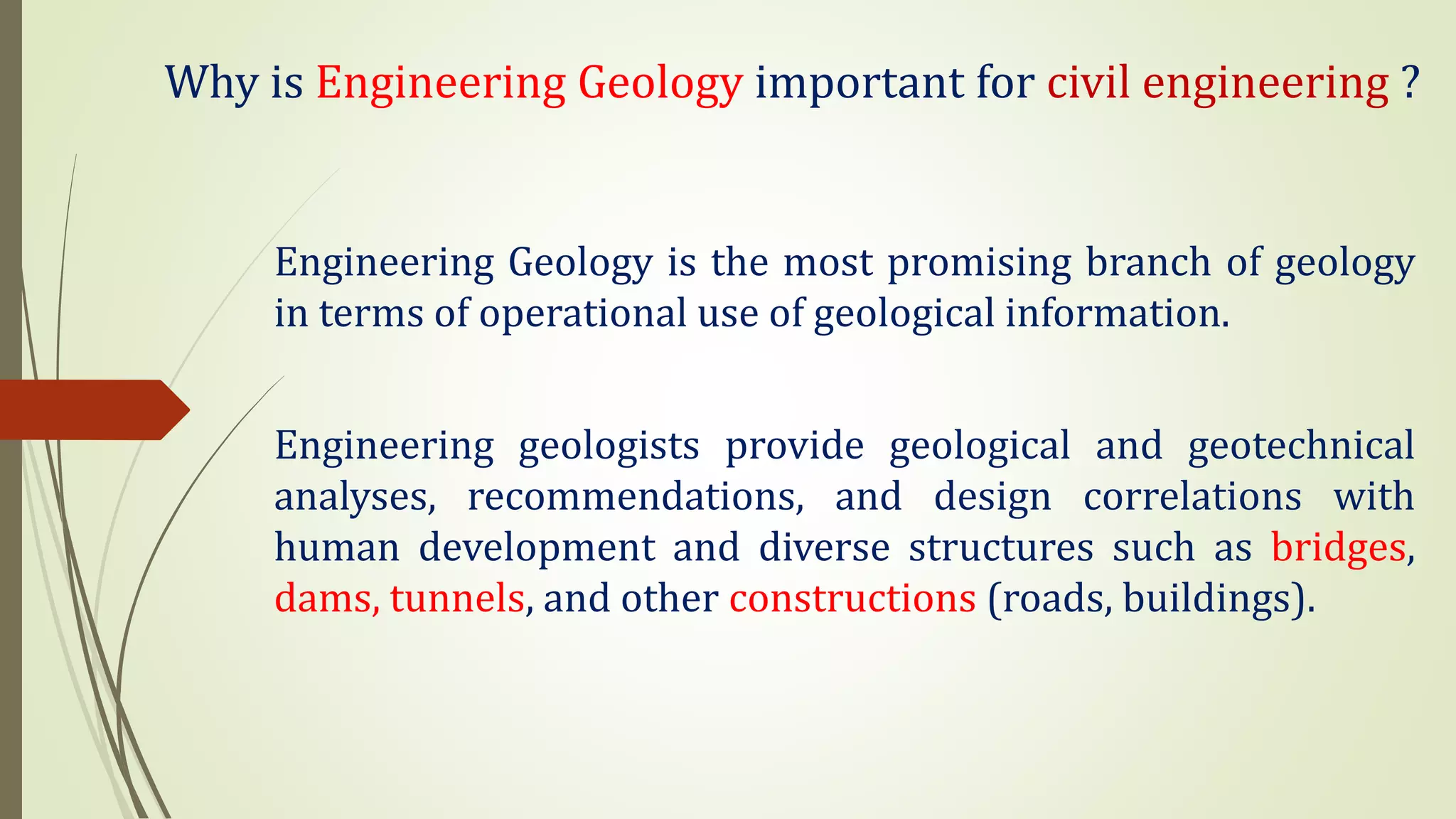 Why is Engineering Geology important for civil engineering ?

Engineering Geology is the most promising branch of geology in terms of operational use of geological information.

Engineering geologists provide geological and geotechnical analyses, recommendations, and design correlations with human development and diverse structures such as bridges, dams, tunnels, and other constructions (roads, buildings).